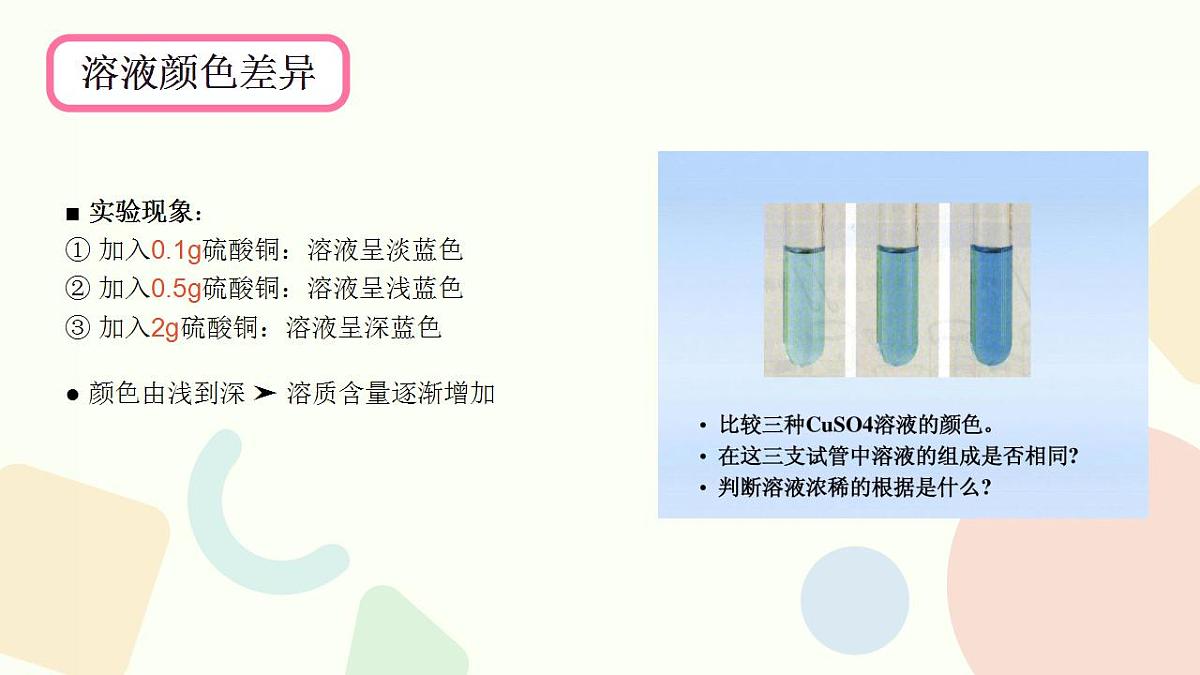 溶液颜色差异

■ 实验现象：
① 加入0.1g硫酸铜：溶液呈淡蓝色
② 加入0.5g硫酸铜：溶液呈浅蓝色
③ 加入2g硫酸铜：溶液呈深蓝色

● 颜色由浅到深 ➤ 溶质含量逐渐增加

• 比较三种CuSO4溶液的颜色。
• 在这三支试管中溶液的组成是否相同?
• 判断溶液浓稀的根据是什么?